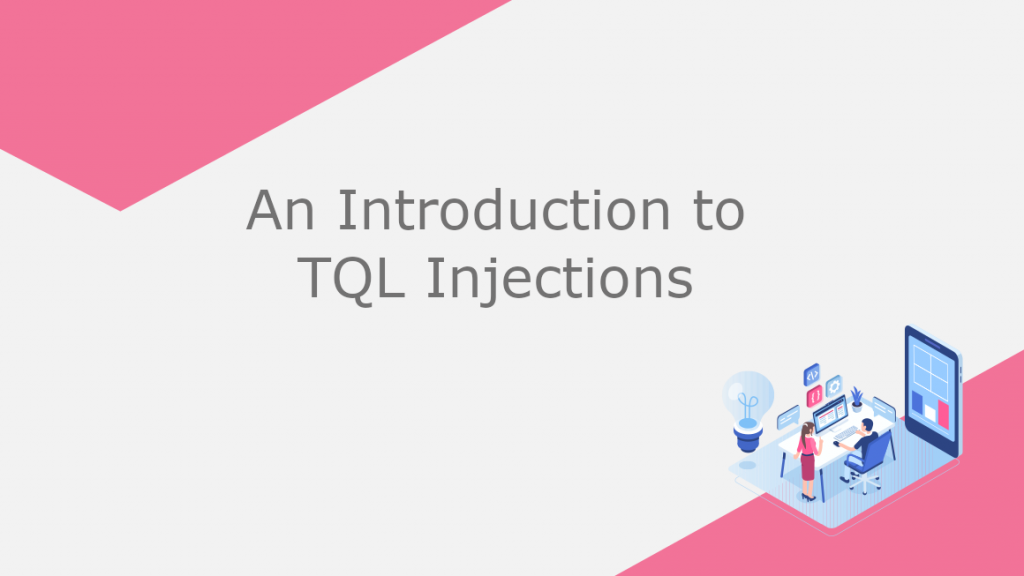 An Introduction to
TQL Injections